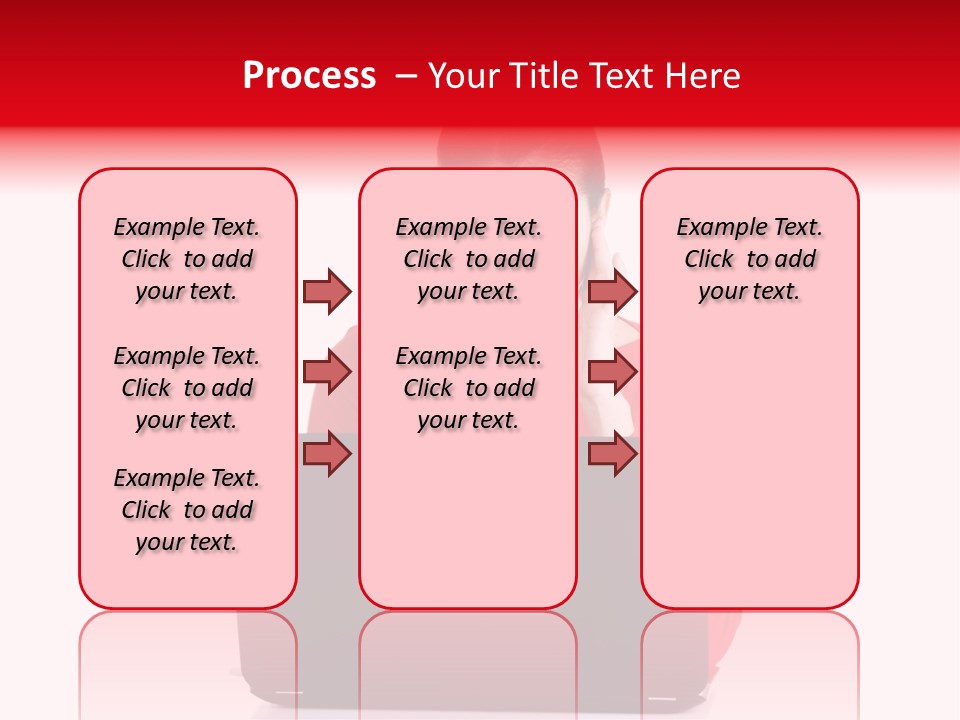 Process – Your Title Text Here

Example Text. Click to add your text.

Example Text. Click to add your text.

Example Text. Click to add your text.

Example Text. Click to add your text.

Example Text. Click to add your text.

Example Text. Click to add your text.